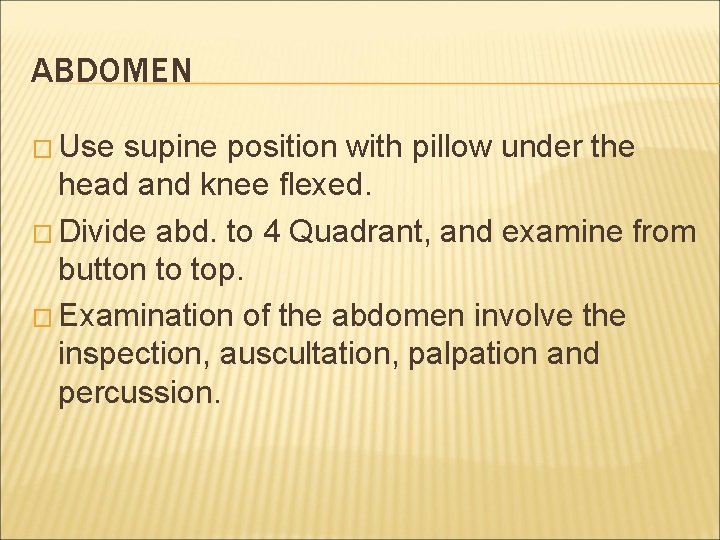 ABDOMEN

□ Use supine position with pillow under the head and knee flexed.

□ Divide abd. to 4 Quadrant, and examine from button to top.

□ Examination of the abdomen involve the inspection, auscultation, palpation and percussion.